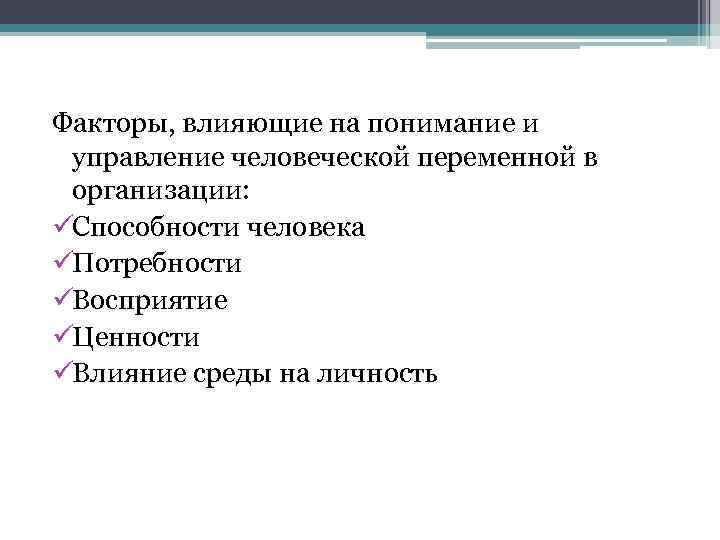 Факторы, влияющие на понимание и управление человеческой переменной в организации:
✓Способности человека
✓Потребности
✓Восприятие
✓Ценности
✓Влияние среды на личность